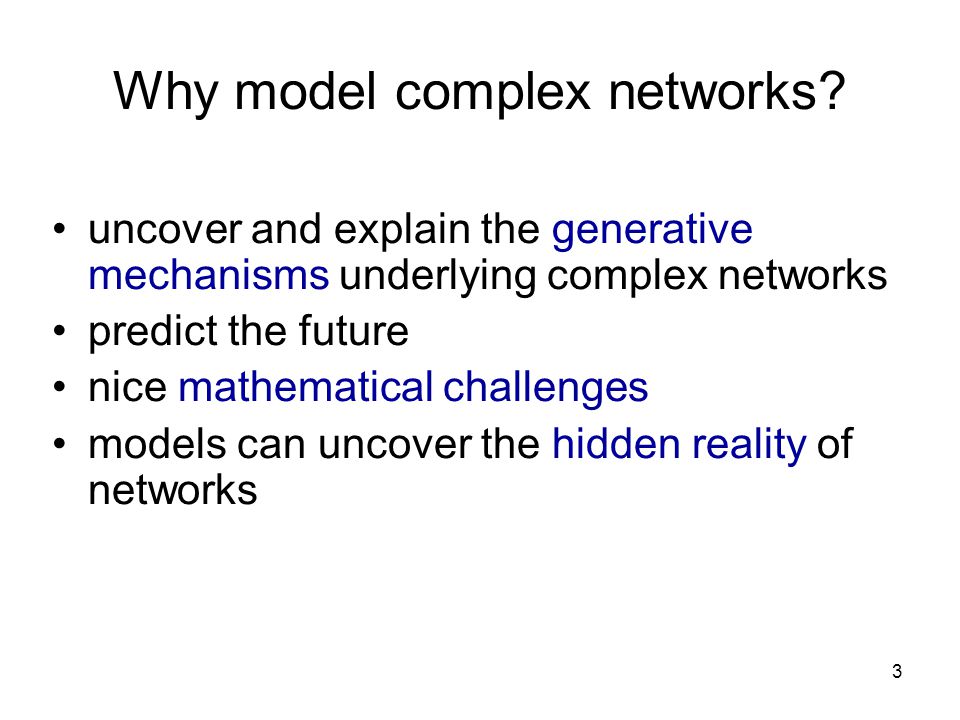 Why model complex networks?

• uncover and explain the generative mechanisms underlying complex networks
• predict the future
• nice mathematical challenges
• models can uncover the hidden reality of networks

3